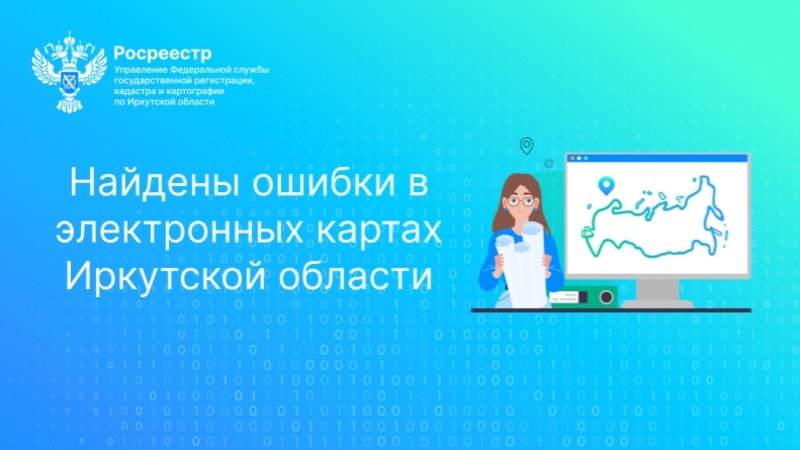 Росреестр
Управление Федеральной службы государственной регистрации, кадастра и картографии по Иркутской области

Найдены ошибки в электронных картах Иркутской области